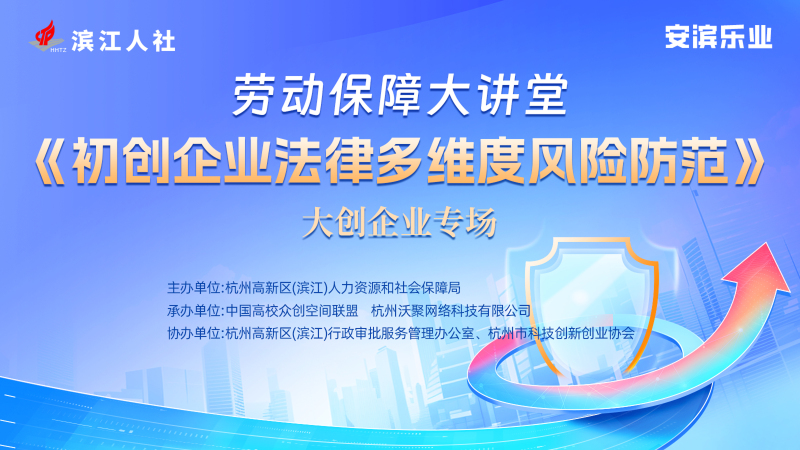 HHTZ 滨江人社

安滨乐业

劳动保障大讲堂

《初创企业法律多维度风险防范》

大创企业专场

主办单位:杭州高新区(滨江)人力资源和社会保障局
承办单位:中国高校众创空间联盟 杭州沃聚网络科技有限公司
协办单位:杭州高新区(滨江)行政审批服务管理办公室、杭州市科技创新创业协会